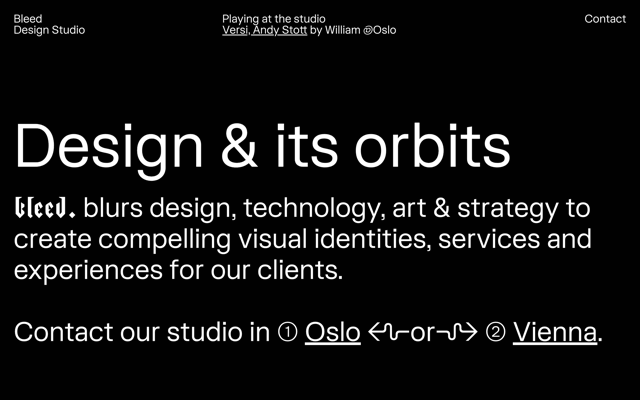 Bleed
Design Studio

Playing at the studio
Versi, Andy Stott by William @Oslo

Contact

Design & its orbits

bleed. blurs design, technology, art & strategy to create compelling visual identities, services and experiences for our clients.

Contact our studio in ① Oslo ←or→ ② Vienna.